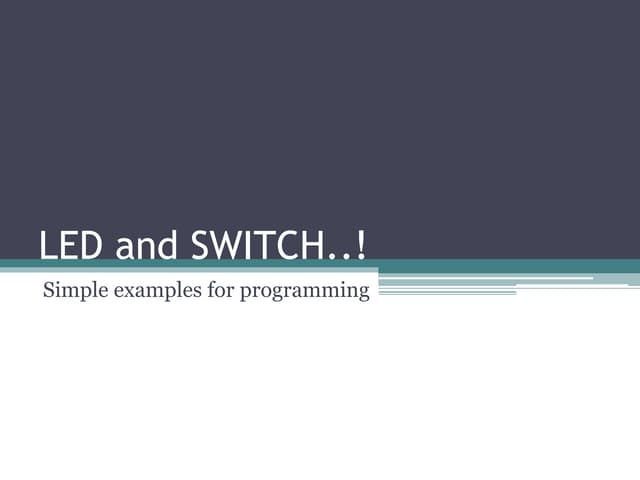 LED and SWITCH..!

Simple examples for programming